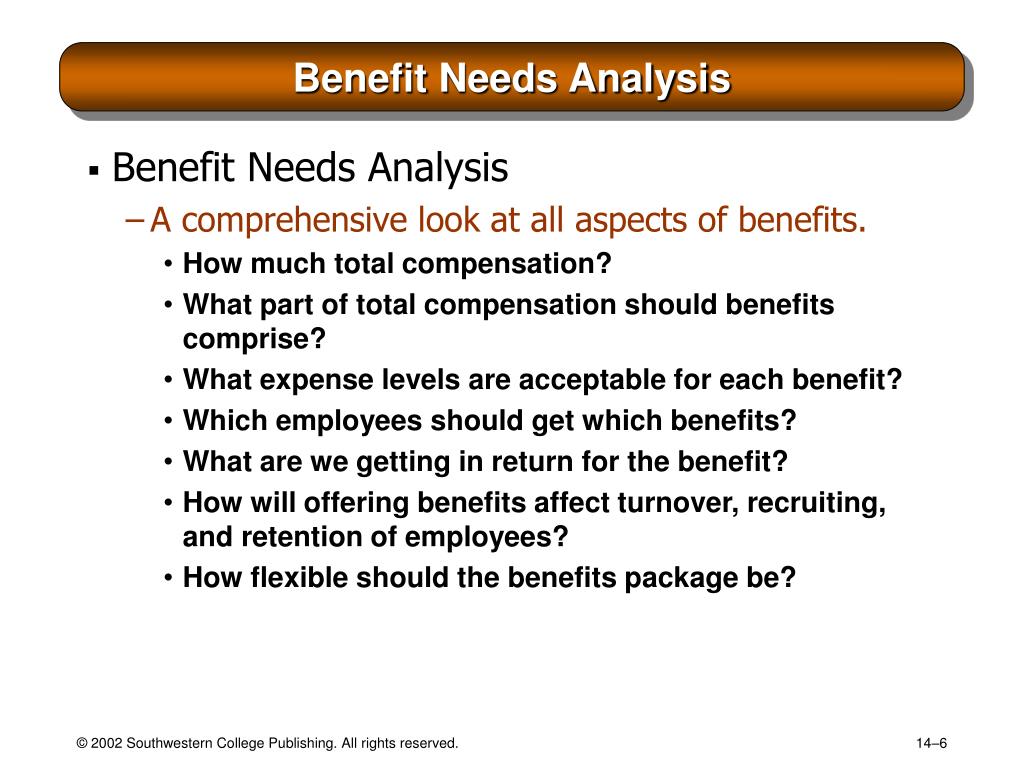 Benefit Needs Analysis

▪ Benefit Needs Analysis

– A comprehensive look at all aspects of benefits.

• How much total compensation?

• What part of total compensation should benefits comprise?

• What expense levels are acceptable for each benefit?

• Which employees should get which benefits?

• What are we getting in return for the benefit?

• How will offering benefits affect turnover, recruiting, and retention of employees?

• How flexible should the benefits package be?

© 2002 Southwestern College Publishing. All rights reserved.

14–6